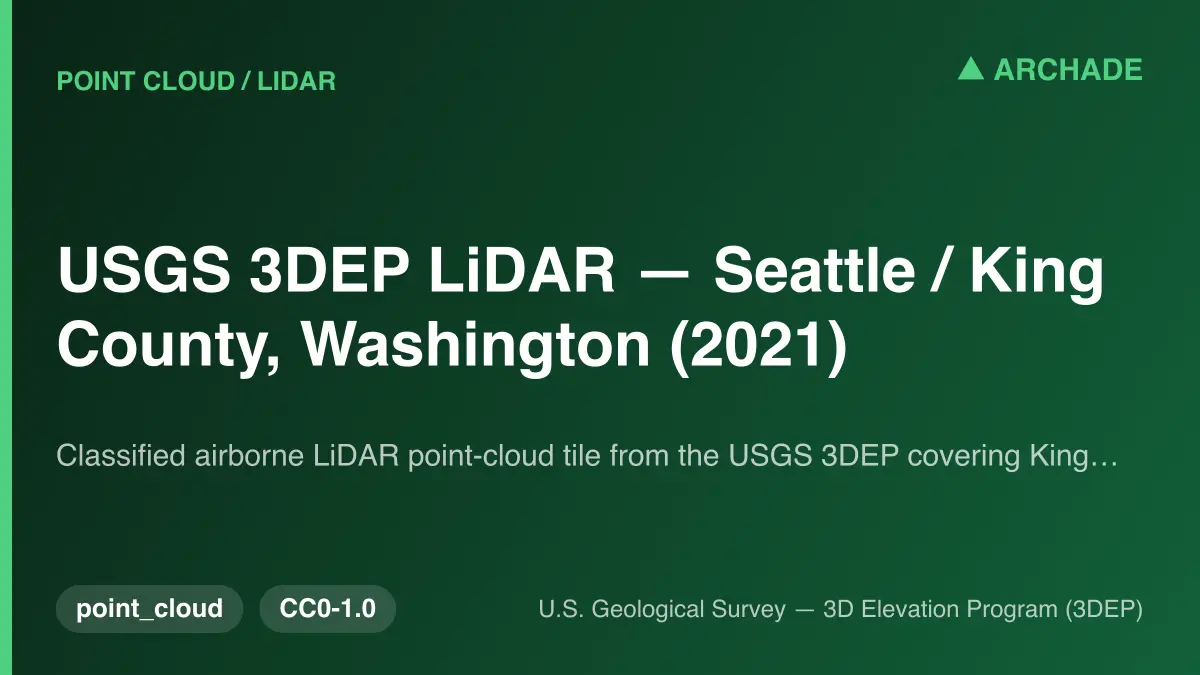 POINT CLOUD / LIDAR

▲ ARCHADE

USGS 3DEP LiDAR — Seattle / King County, Washington (2021)

Classified airborne LiDAR point-cloud tile from the USGS 3DEP covering King…

point_cloud

CC0-1.0

U.S. Geological Survey — 3D Elevation Program (3DEP)